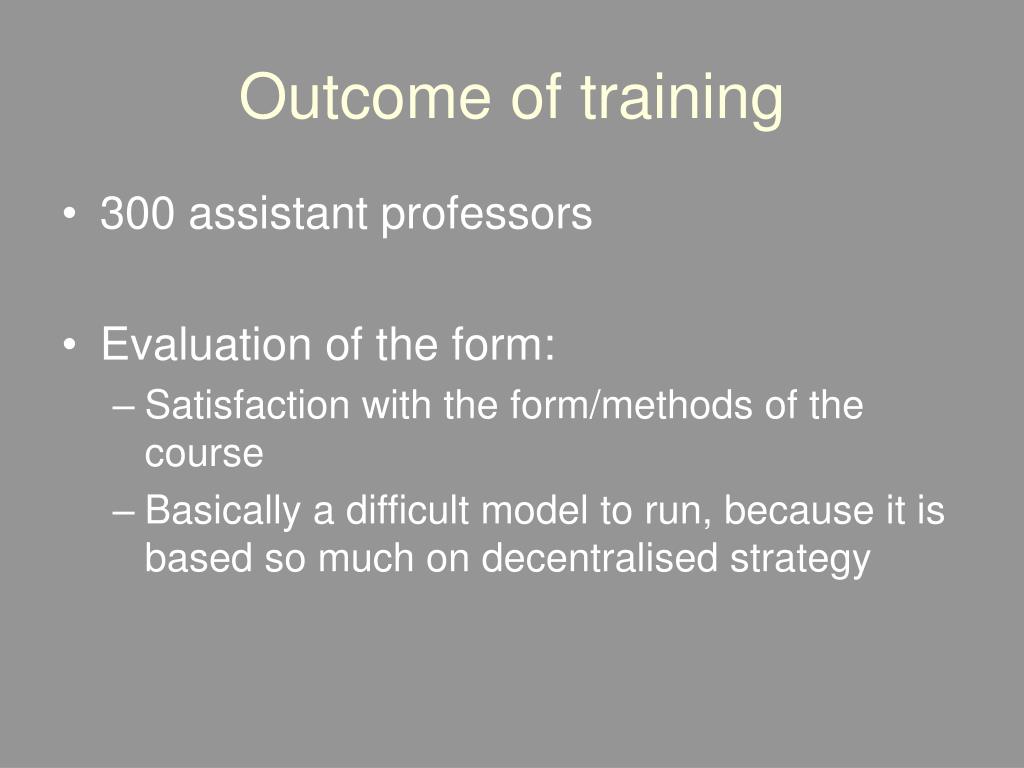 Outcome of training

• 300 assistant professors

• Evaluation of the form:
– Satisfaction with the form/methods of the course
– Basically a difficult model to run, because it is based so much on decentralised strategy